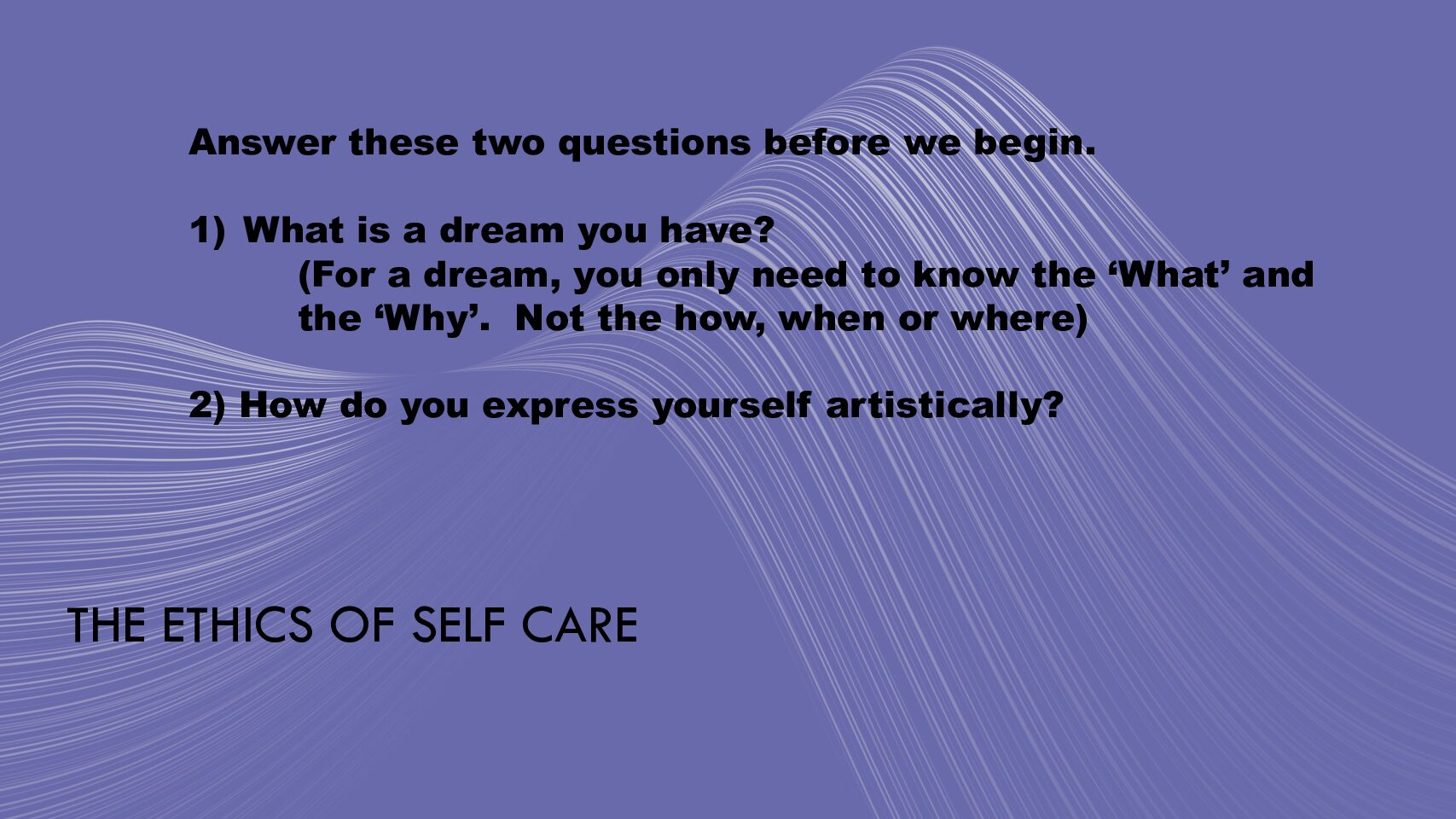 Answer these two questions before we begin.

1) What is a dream you have?
(For a dream, you only need to know the ‘What’ and the ‘Why’. Not the how, when or where)

2) How do you express yourself artistically?

THE ETHICS OF SELF CARE